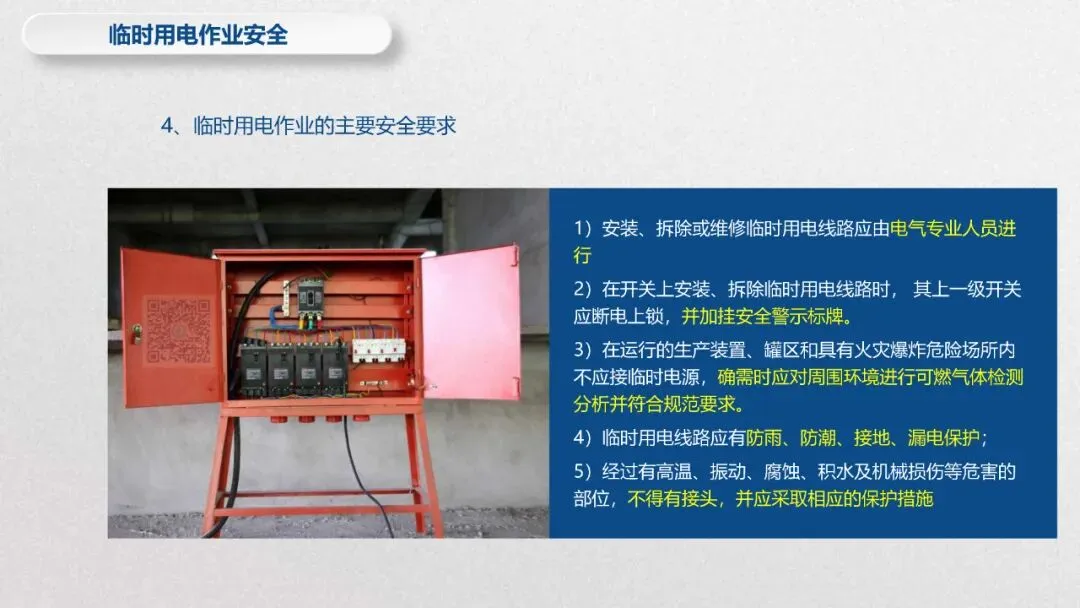 临时用电作业安全

4、临时用电作业的主要安全要求

1）安装、拆除或维修临时用电线路应由电气专业人员进行

2）在开关上安装、拆除临时用电线路时， 其上一级开关应断电上锁，并加挂安全警示标牌。

3）在运行的生产装置、罐区和具有火灾爆炸危险场所内不应接临时电源，确需时应对周围环境进行可燃气体检测分析并符合规范要求。

4）临时用电线路应有防雨、防潮、接地、漏电保护；

5）经过有高温、振动、腐蚀、积水及机械损伤等危害的部位，不得有接头，并应采取相应的保护措施